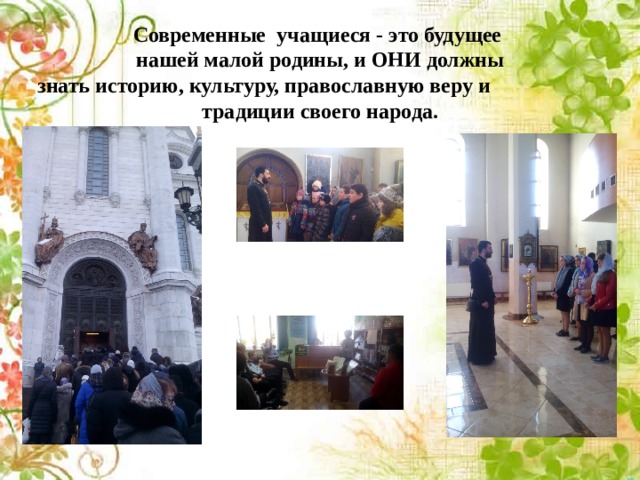 Современные учащиеся - это будущее нашей малой родины, и ОНИ должны знать историю, культуру, православную веру и традиции своего народа.